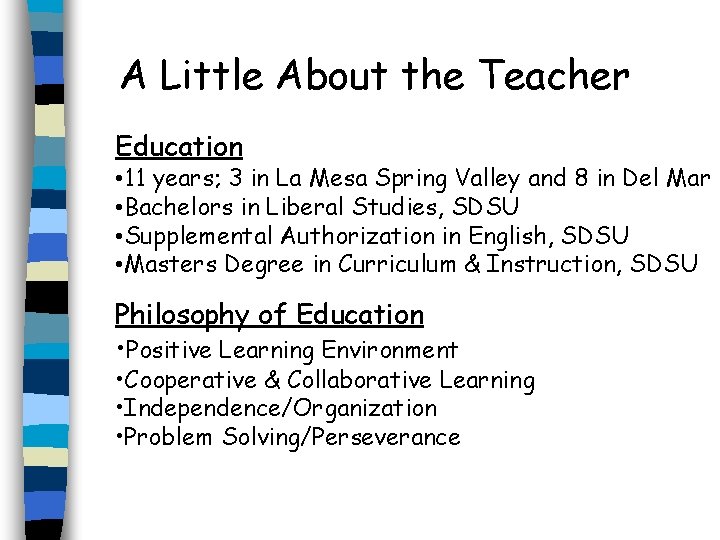 A Little About the Teacher

Education

•11 years; 3 in La Mesa Spring Valley and 8 in Del Mar
•Bachelors in Liberal Studies, SDSU
•Supplemental Authorization in English, SDSU
•Masters Degree in Curriculum & Instruction, SDSU

Philosophy of Education

•Positive Learning Environment
•Cooperative & Collaborative Learning
•Independence/Organization
•Problem Solving/Perseverance